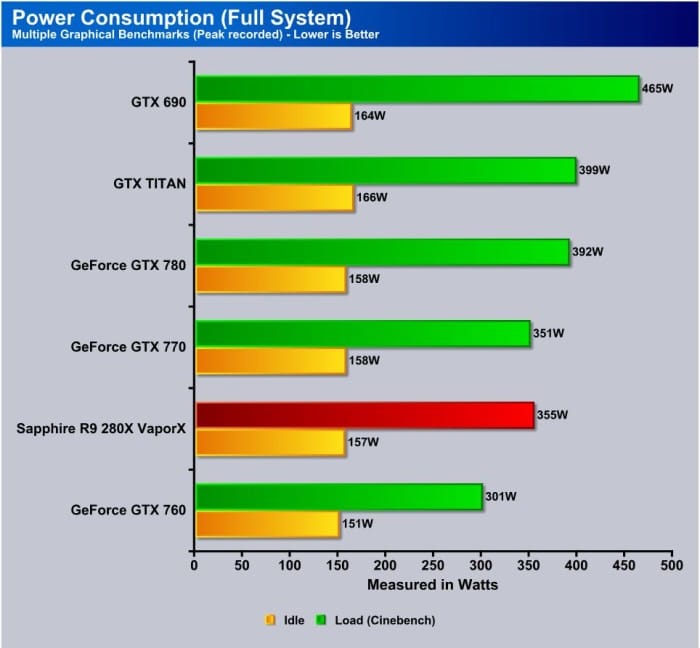 Power Consumption (Full System)
Multiple Graphical Benchmarks (Peak recorded) - Lower is Better

GTX 690
465W
164W

GTX TITAN
399W
166W

GeForce GTX 780
392W
158W

GeForce GTX 770
351W
158W

Sapphire R9 280X VaporX
355W
157W

GeForce GTX 760
301W
151W

0 50 100 150 200 250 300 350 400 450 500
Measured in Watts

Idle Load (Cinebench)